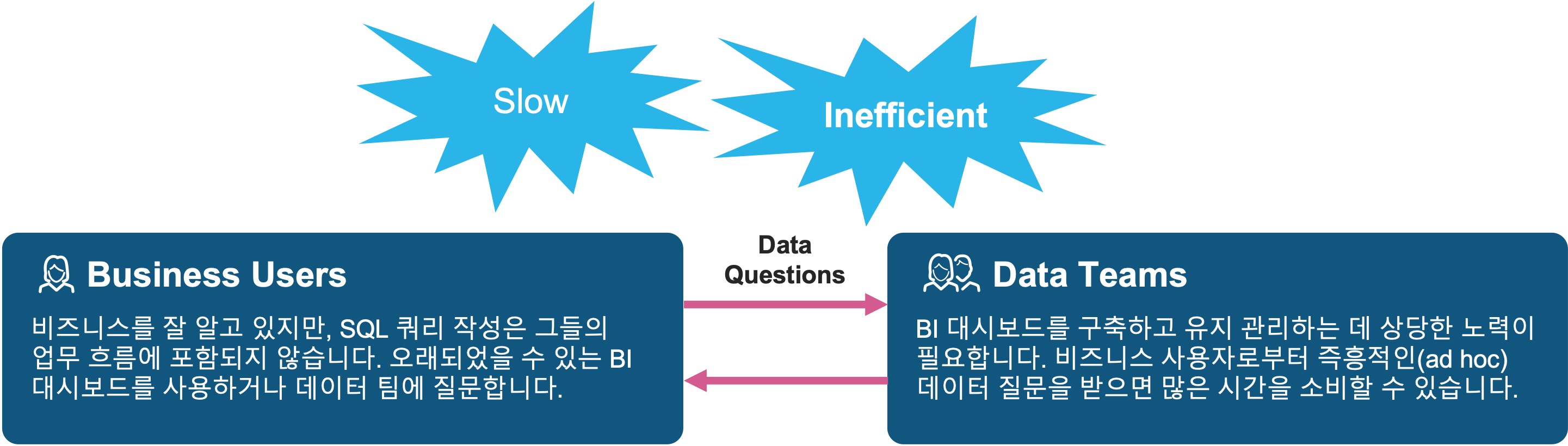 Slow

Inefficient

Business Users

비즈니스를 잘 알고 있지만, SQL 쿼리 작성은 그들의 업무 흐름에 포함되지 않습니다. 오래되었을 수 있는 BI 대시보드를 사용하거나 데이터 팀에 질문합니다.

Data Questions

Data Teams

BI 대시보드를 구축하고 유지 관리하는 데 상당한 노력이 필요합니다. 비즈니스 사용자로부터 즉흥적인(ad hoc) 데이터 질문을 받으면 많은 시간을 소비할 수 있습니다.